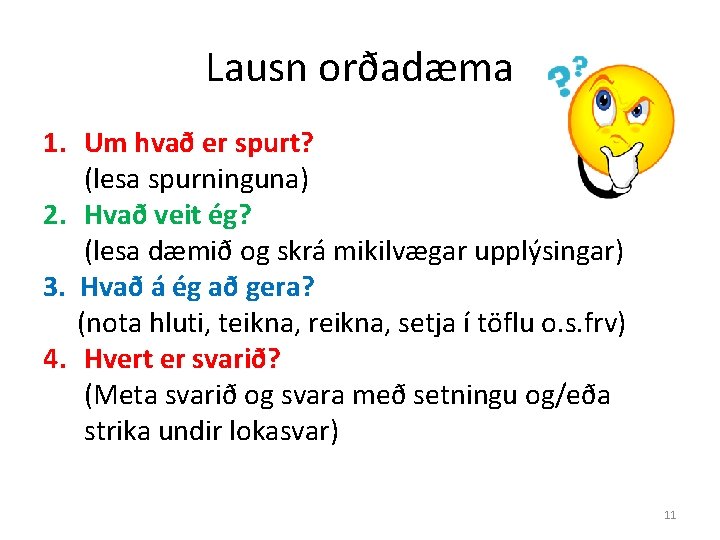 Lausn orðadæma

1. Um hvað er spurt?
(lesa spurninguna)
2. Hvað veit ég?
(lesa dæmið og skrá mikilvægar upplýsingar)
3. Hvað á ég að gera?
(nota hluti, teikna, reikna, setja í töflu o.s.frv)
4. Hvert er svarið?
(Meta svarið og svara með setningu og/eða strika undir lokasvar)

11